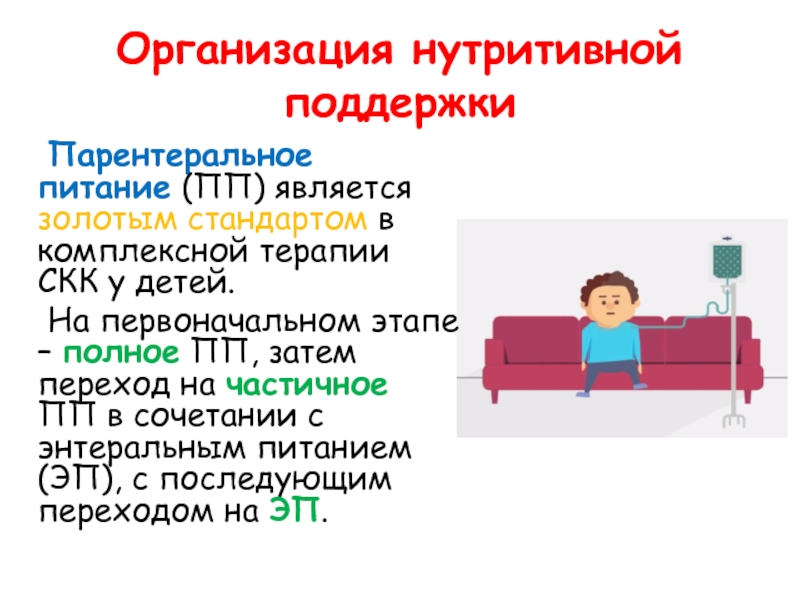 Организация нутритивной поддержки

Парентеральное питание (ПП) является золотым стандартом в комплексной терапии СКК у детей.

На первоначальном этапе – полное ПП, затем переход на частичное ПП в сочетании с энтеральным питанием (ЭП), с последующим переходом на ЭП.